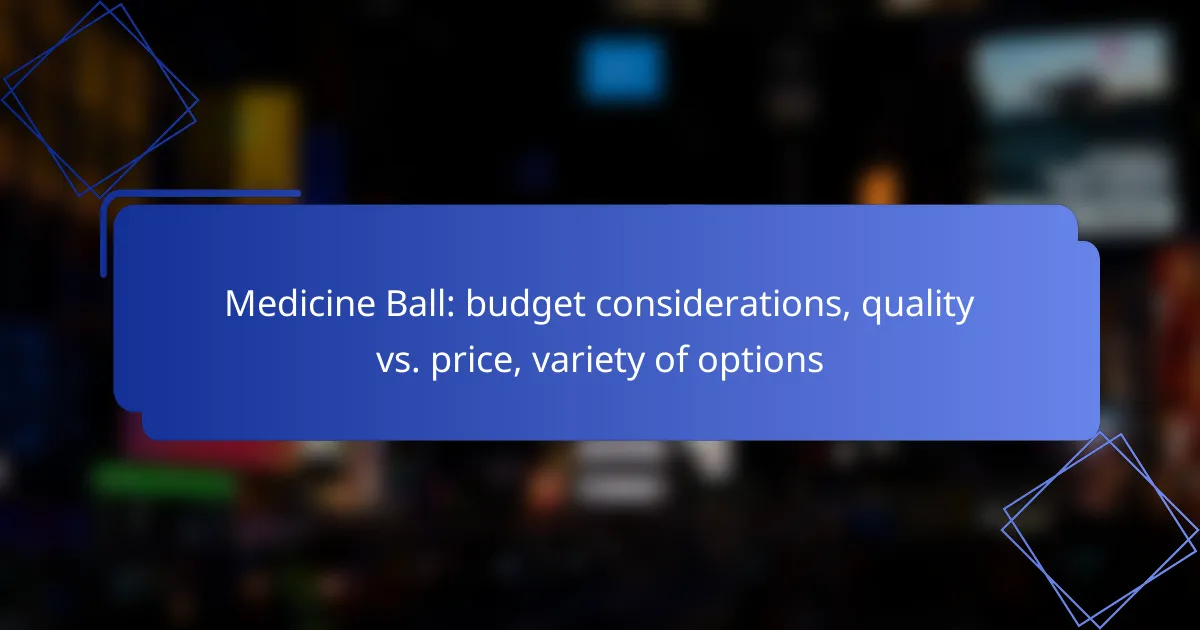 Medicine Ball: budget considerations, quality vs. price, variety of options